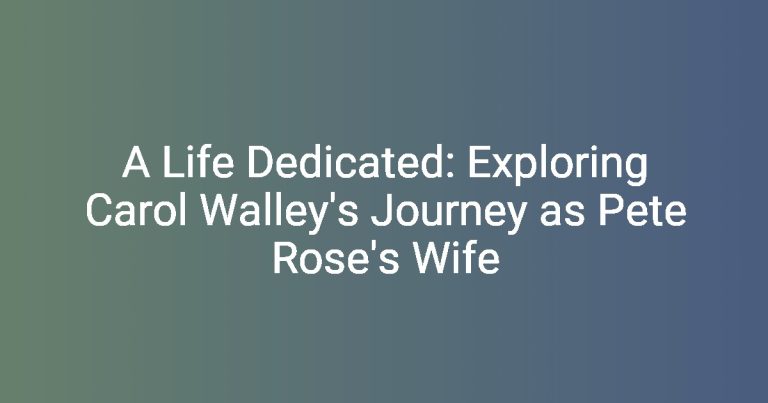 A Life Dedicated: Exploring Carol Walley's Journey as Pete Rose's Wife